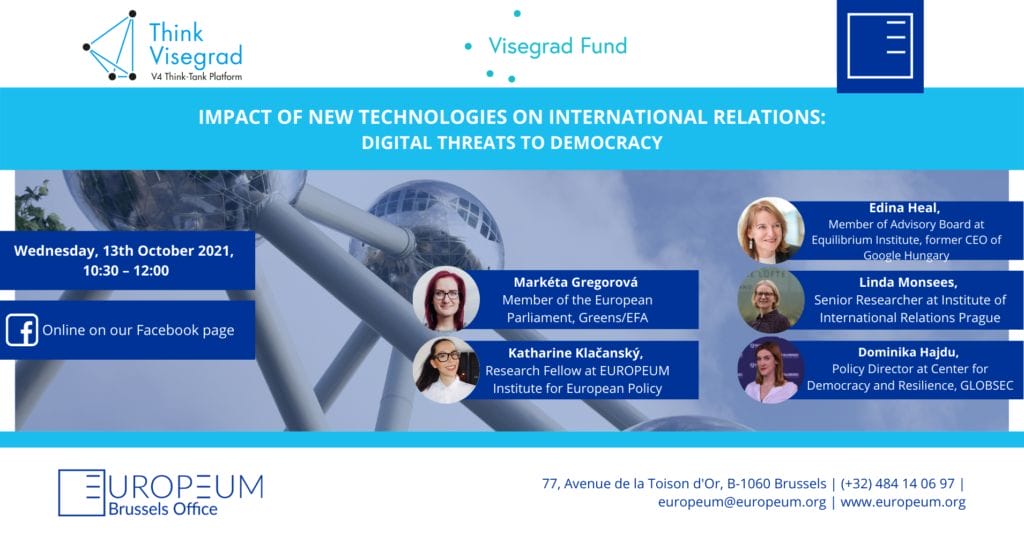 Think Visegrad
V4 Think-Tank Platform

Visegrad Fund

IMPACT OF NEW TECHNOLOGIES ON INTERNATIONAL RELATIONS: DIGITAL THREATS TO DEMOCRACY

Wednesday, 13th October 2021, 10:30 – 12:00

Online on our Facebook page

Markéta Gregorová
Member of the European Parliament, Greens/EFA

Katharine Klačanský,
Research Fellow at EUROPEUM Institute for European Policy

Edina Heal,
Member of Advisory Board at Equilibrium Institute, former CEO of Google Hungary

Linda Monsees,
Senior Researcher at Institute of International Relations Prague

Dominika Hajdu,
Policy Director at Center for Democracy and Resilience, GLOBSEC

EUROPEUM
Brussels Office

77, Avenue de la Toison d'Or, B-1060 Brussels | (+32) 484 14 06 97 | europeum@europeum.org | www.europeum.org